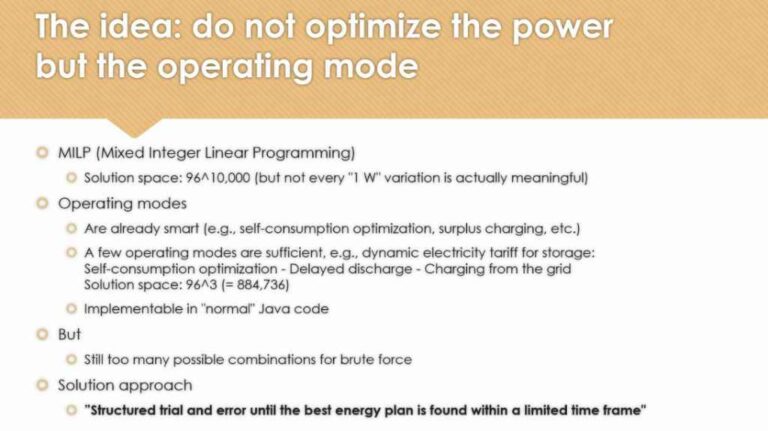 The idea: do not optimize the power but the operating mode

MILP (Mixed Integer Linear Programming)

Solution space: 96^10,000 (but not every "1 W" variation is actually meaningful)

Operating modes

Are already smart (e.g., self-consumption optimization, surplus charging, etc.)

A few operating modes are sufficient, e.g., dynamic electricity tariff for storage: Self-consumption optimization - Delayed discharge - Charging from the grid Solution space: 96^3 (= 884,736)

Implementable in "normal" Java code

But

Still too many possible combinations for brute force

Solution approach

"Structured trial and error until the best energy plan is found within a limited time frame"